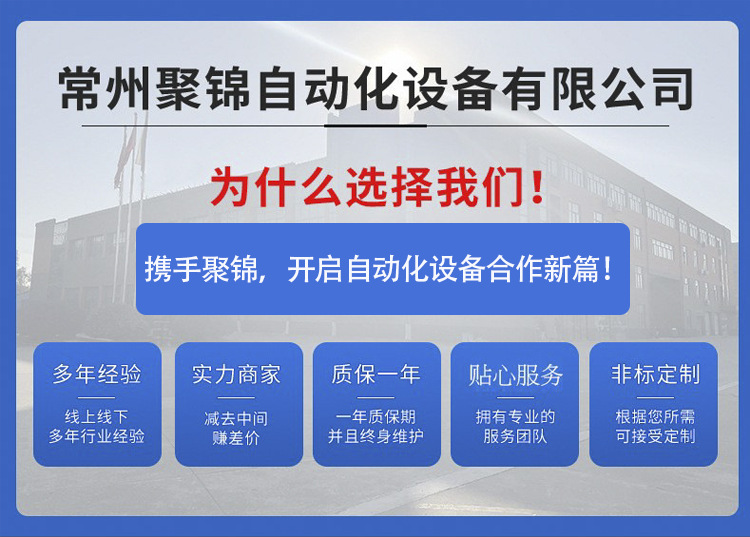 常州聚锦自动化设备有限公司

为什么选择我们！

携手聚锦，开启自动化设备合作新篇！

多年经验

线上线下
多年行业经验

实力商家

减去中间
赚差价

质保一年

一年质保期
并且终身维护

贴心服务

拥有专业的
服务团队

非标定制

根据您所需
可接受定制